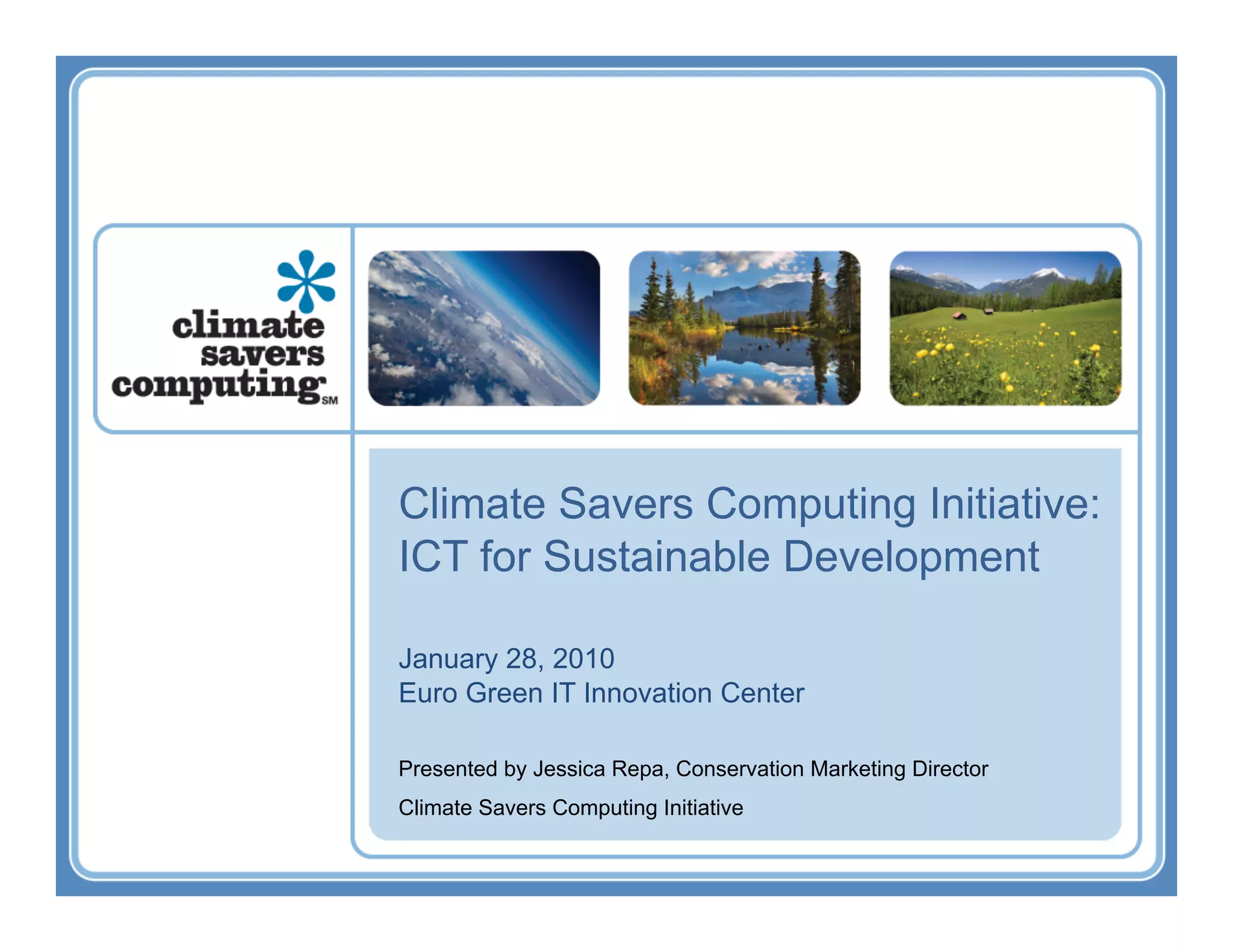 climate savers computing SM

Climate Savers Computing Initiative: ICT for Sustainable Development

January 28, 2010
Euro Green IT Innovation Center

Presented by Jessica Repa, Conservation Marketing Director

Climate Savers Computing Initiative